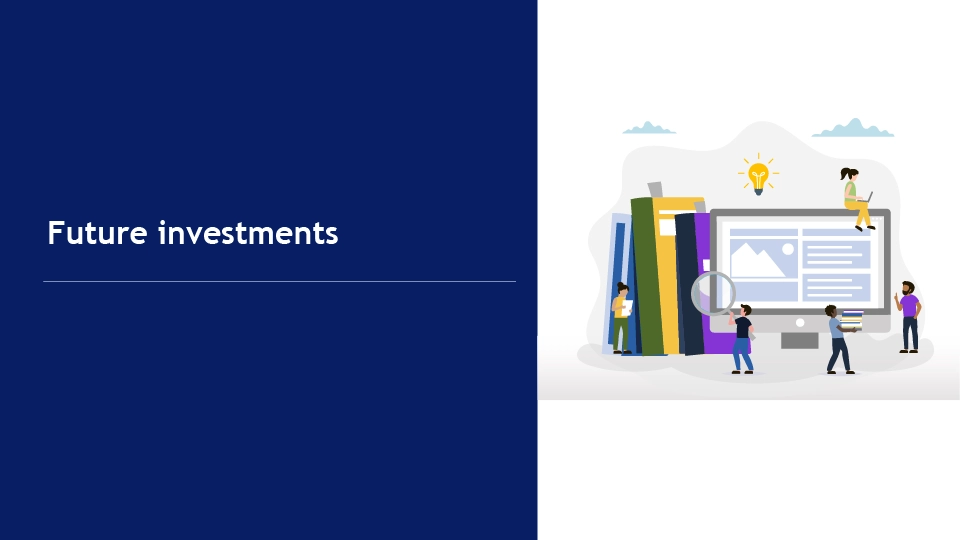 Future investments